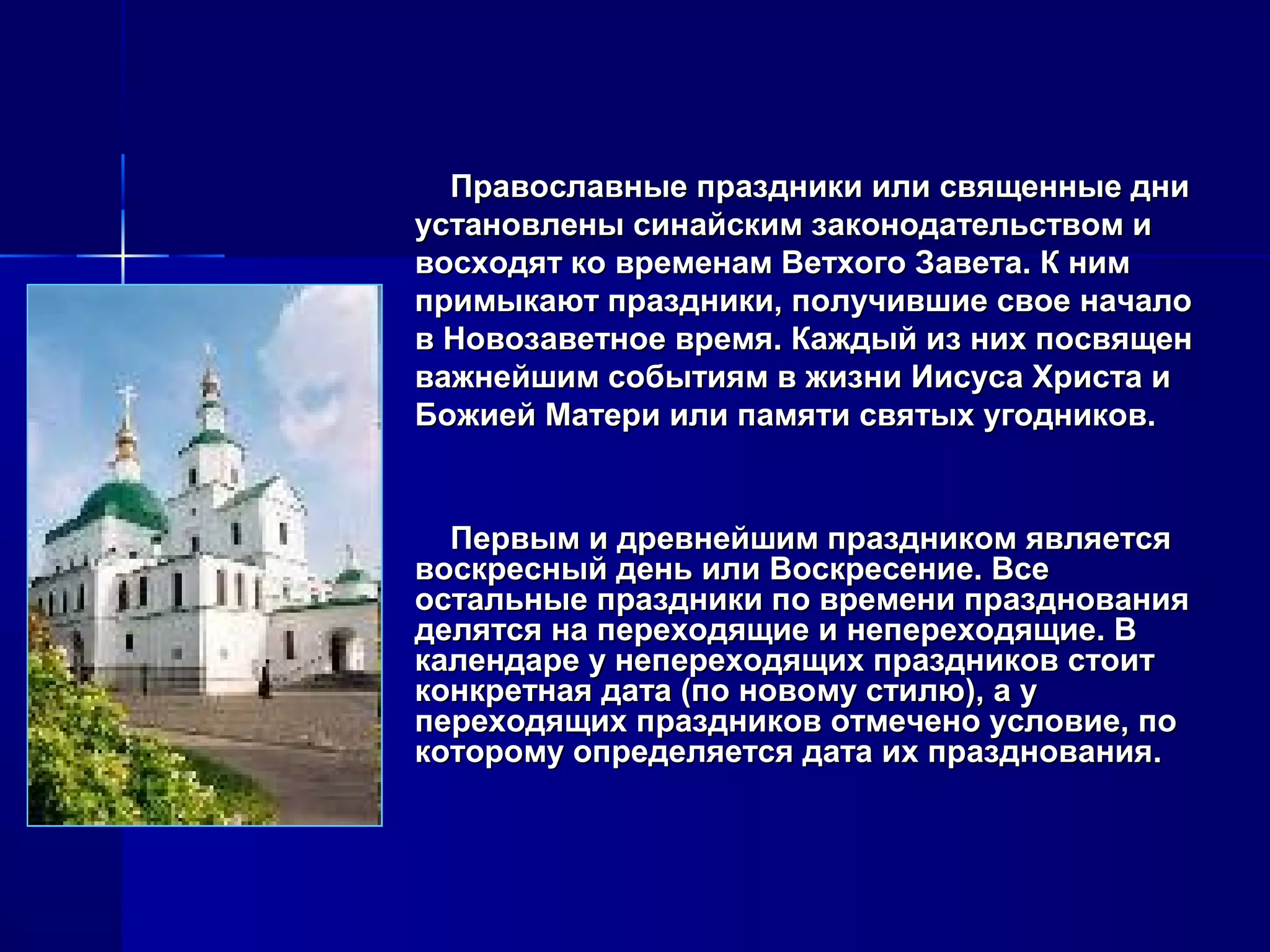 Православные праздники или священные дни установлены синайским законодательством и восходят ко временам Ветхого Завета. К ним примыкают праздники, получившие свое начало в Новозаветное время. Каждый из них посвящен важнейшим событиям в жизни Иисуса Христа и Божией Матери или памяти святых угодников.

Первым и древнейшим праздником является воскресный день или Воскресение. Все остальные праздники по времени празднования делятся на переходящие и непереходящие. В календаре у непереходящих праздников стоит конкретная дата (по новому стилю), а у переходящих праздников отмечено условие, по которому определяется дата их празднования.